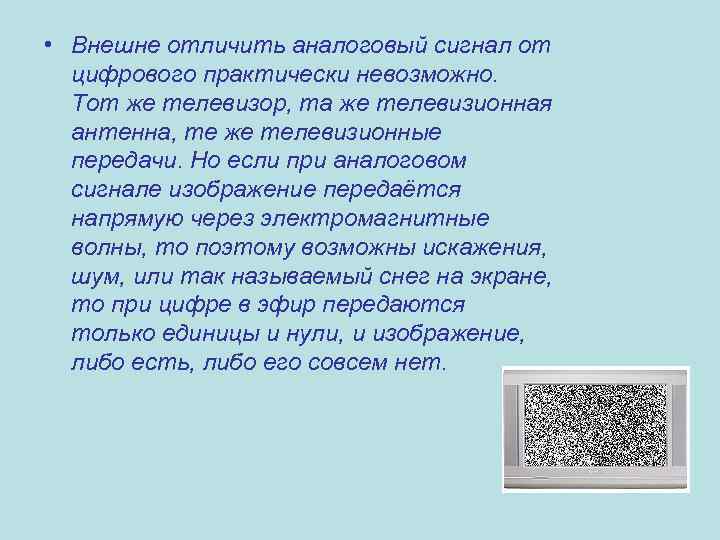 • Внешне отличить аналоговый сигнал от цифрового практически невозможно. Тот же телевизор, та же телевизионная антенна, те же телевизионные передачи. Но если при аналоговом сигнале изображение передаётся напрямую через электромагнитные волны, то поэтому возможны искажения, шум, или так называемый снег на экране, то при цифре в эфир передаются только единицы и нули, и изображение, либо есть, либо его совсем нет.